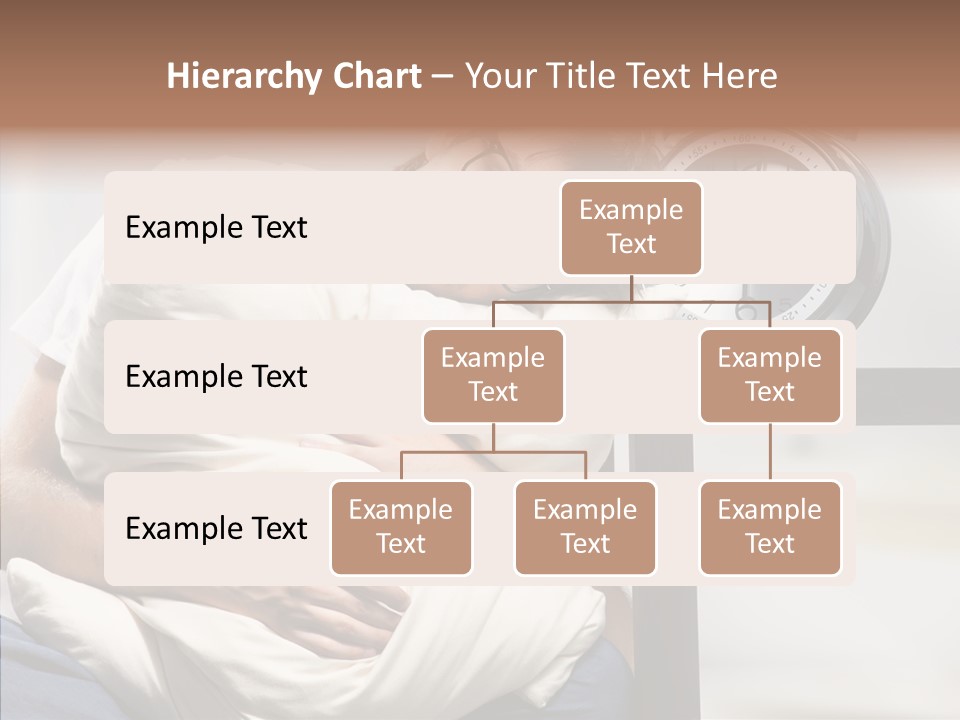 Hierarchy Chart – Your Title Text Here

Example Text

Example Text

Example Text

Example Text

Example Text

Example Text

Example Text

Example Text

Example Text